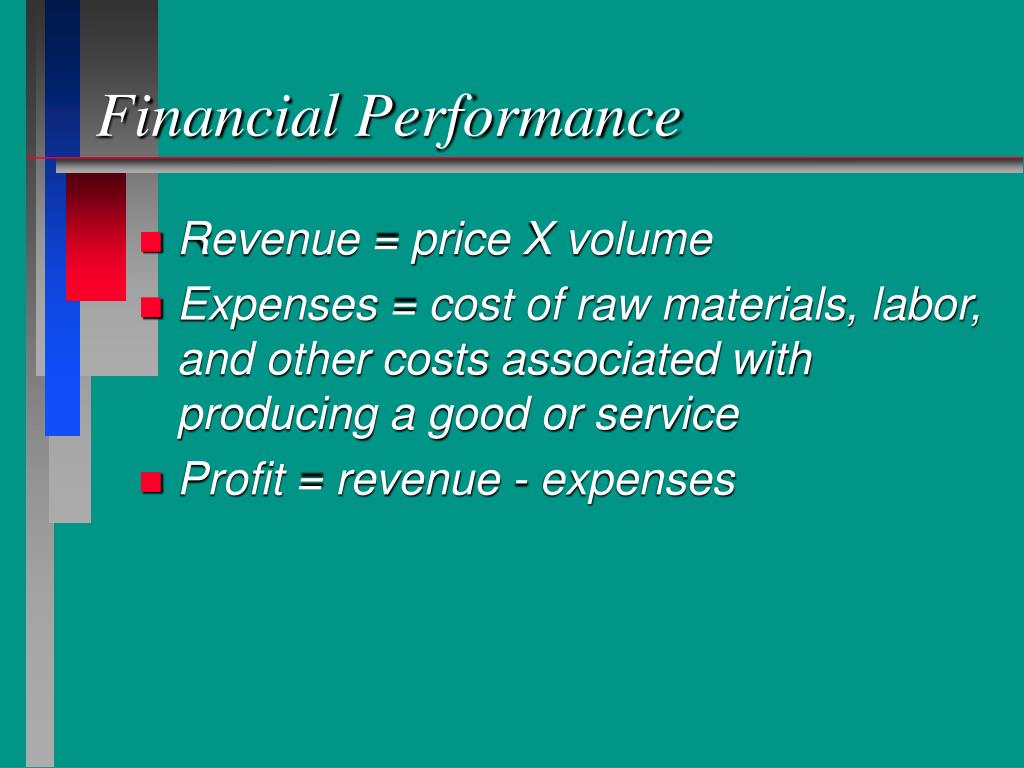 Financial Performance

Revenue = price X volume

Expenses = cost of raw materials, labor, and other costs associated with producing a good or service

Profit = revenue - expenses